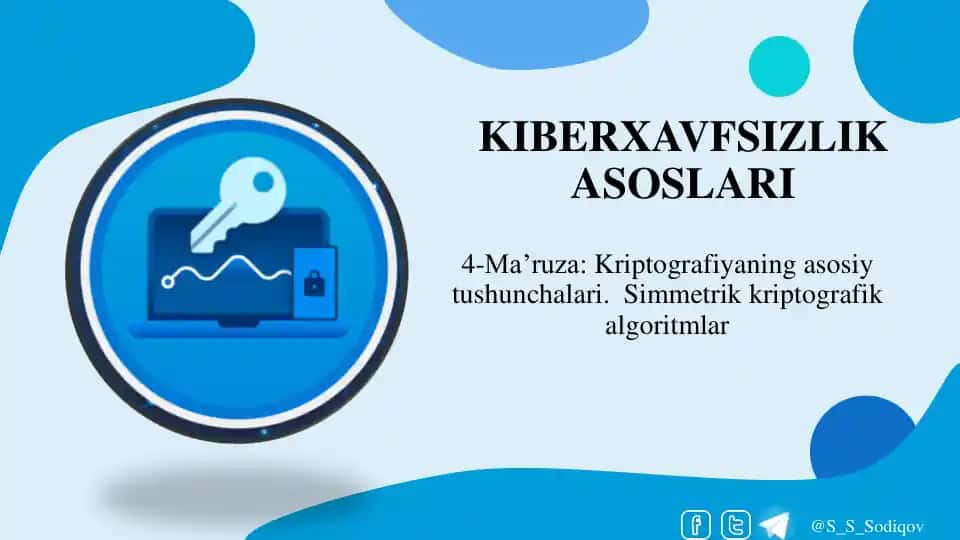 KIBERXAVFSIZLIK ASOSLARI

4-Ma’ruza: Kriptografiyaning asosiy tushunchalari. Simmetrik kriptografik algoritmlar

@S_S_Sodiqov